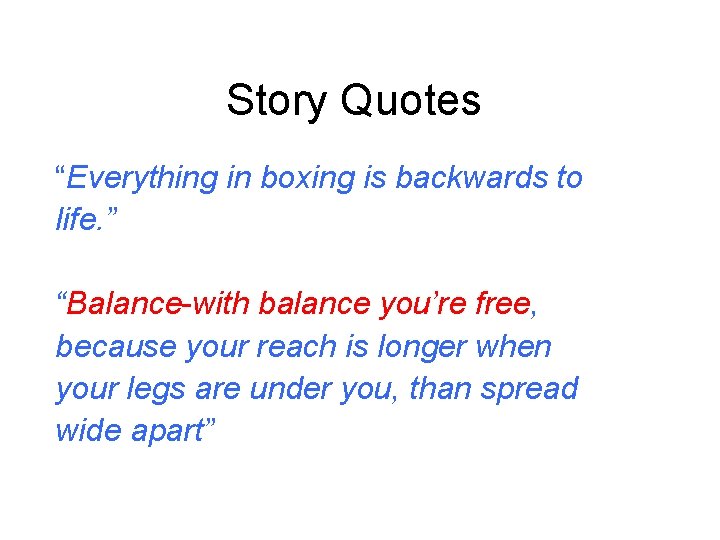 Story Quotes

“Everything in boxing is backwards to life.”

“Balance-with balance you’re free, because your reach is longer when your legs are under you, than spread wide apart”